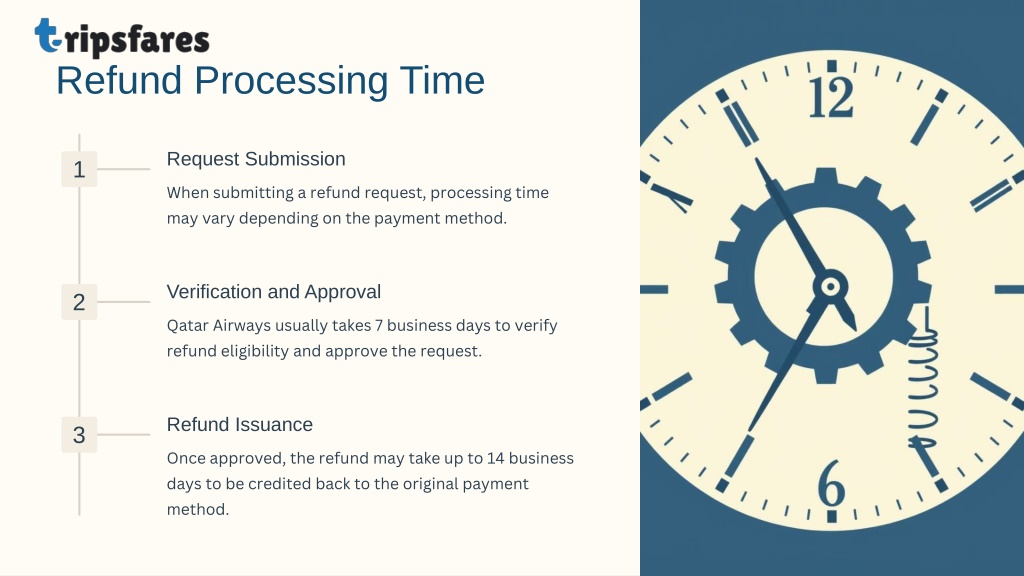 tripsfares

Refund Processing Time

1

Request Submission

When submitting a refund request, processing time may vary depending on the payment method.

2

Verification and Approval

Qatar Airways usually takes 7 business days to verify refund eligibility and approve the request.

3

Refund Issuance

Once approved, the refund may take up to 14 business days to be credited back to the original payment method.

12

6